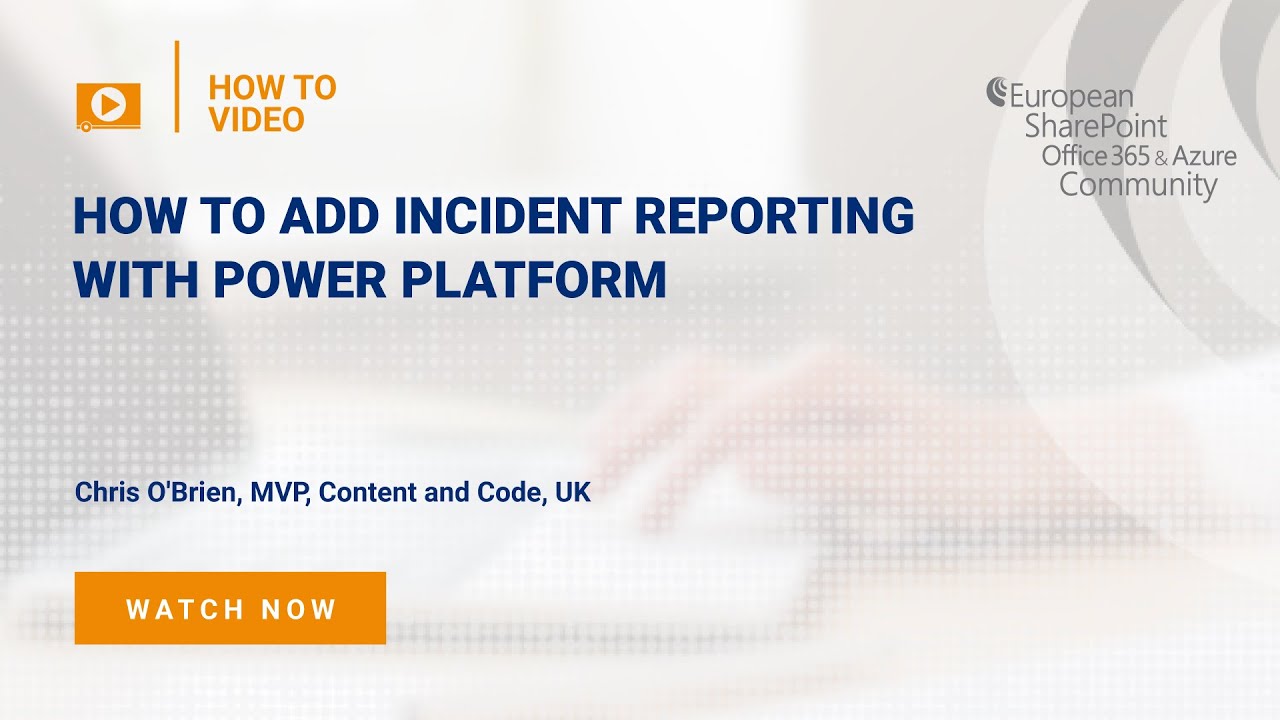 HOW TO VIDEO

European SharePoint Office 365 & Azure Community

HOW TO ADD INCIDENT REPORTING WITH POWER PLATFORM

Chris O'Brien, MVP, Content and Code, UK

WATCH NOW